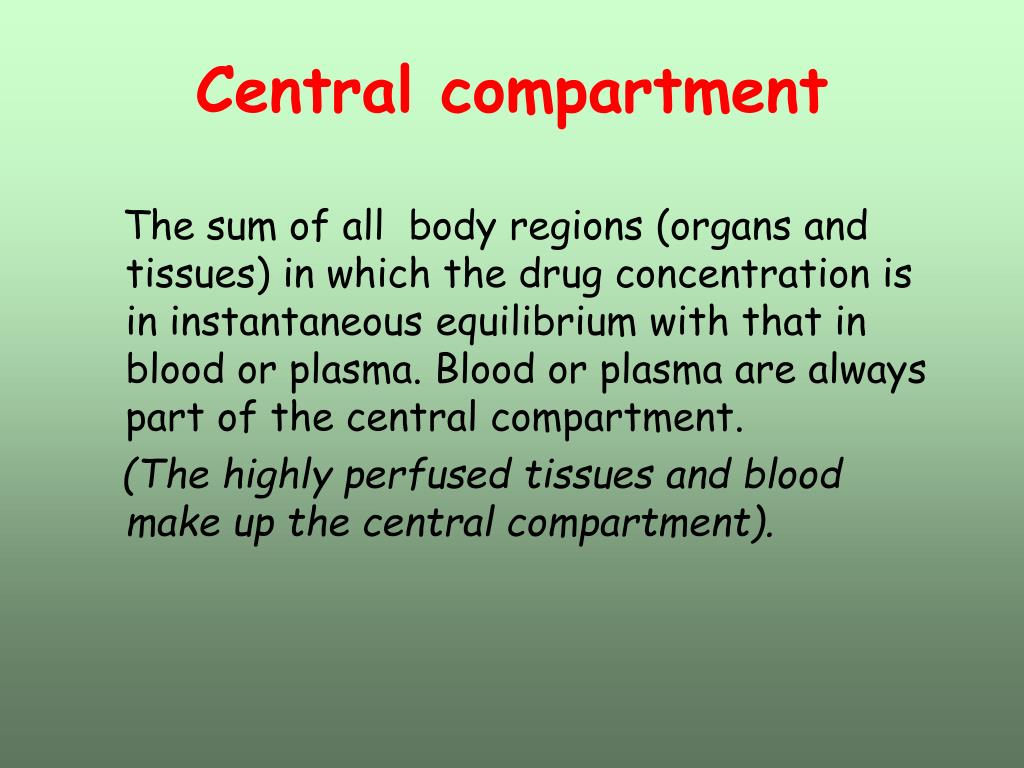 Central compartment

The sum of all body regions (organs and tissues) in which the drug concentration is in instantaneous equilibrium with that in blood or plasma. Blood or plasma are always part of the central compartment.

(The highly perfused tissues and blood make up the central compartment).